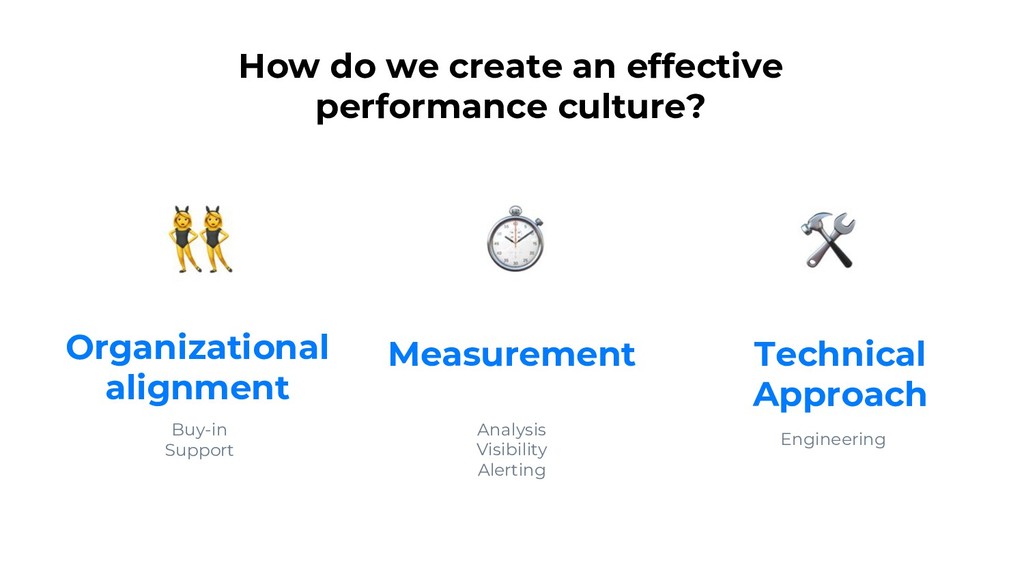 How do we create an effective performance culture?

Organizational alignment

Buy-in
Support

Measurement

Analysis
Visibility
Alerting

Technical Approach

Engineering